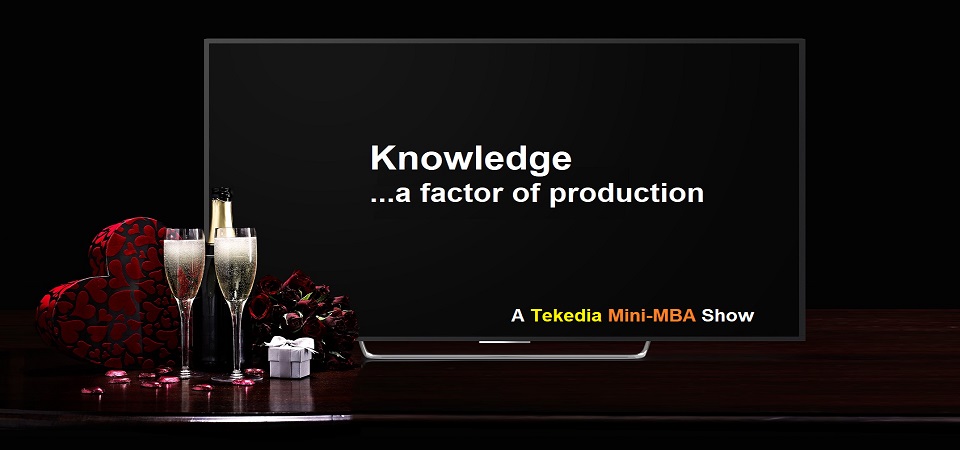 Knowledge
...a factor of production

A Tekedia Mini-MBA Show